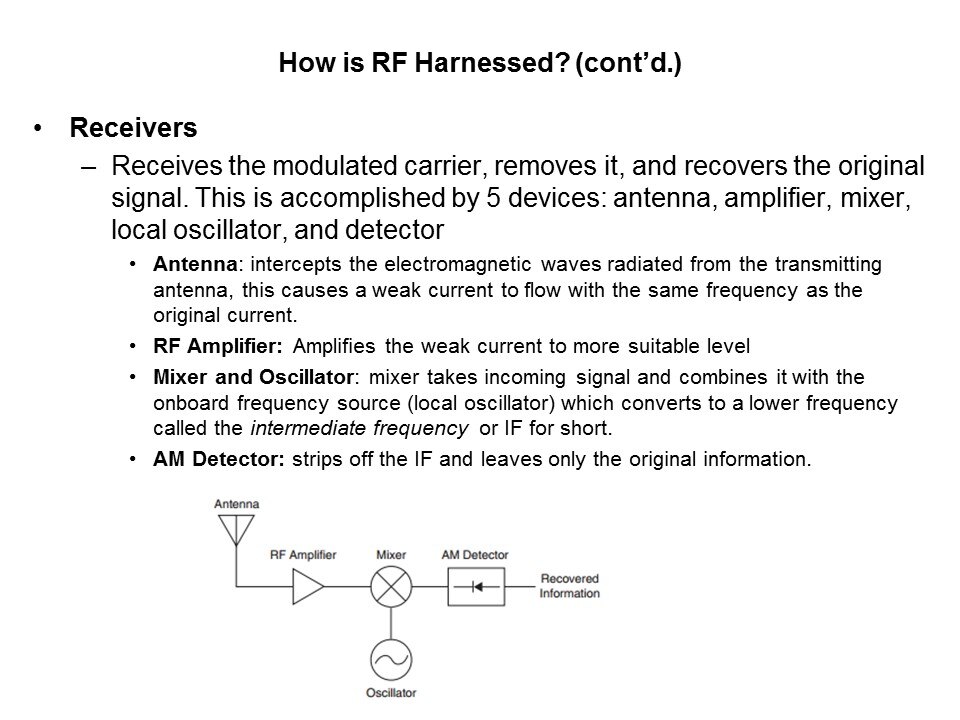 How is RF Harnessed? (cont'd.)

• Receivers

– Receives the modulated carrier, removes it, and recovers the original signal. This is accomplished by 5 devices: antenna, amplifier, mixer, local oscillator, and detector

• Antenna: intercepts the electromagnetic waves radiated from the transmitting antenna, this causes a weak current to flow with the same frequency as the original current.

• RF Amplifier: Amplifies the weak current to more suitable level

• Mixer and Oscillator: mixer takes incoming signal and combines it with the onboard frequency source (local oscillator) which converts to a lower frequency called the intermediate frequency or IF for short.

• AM Detector: strips off the IF and leaves only the original information.

Antenna
RF Amplifier
Mixer
AM Detector
Recovered Information
Oscillator